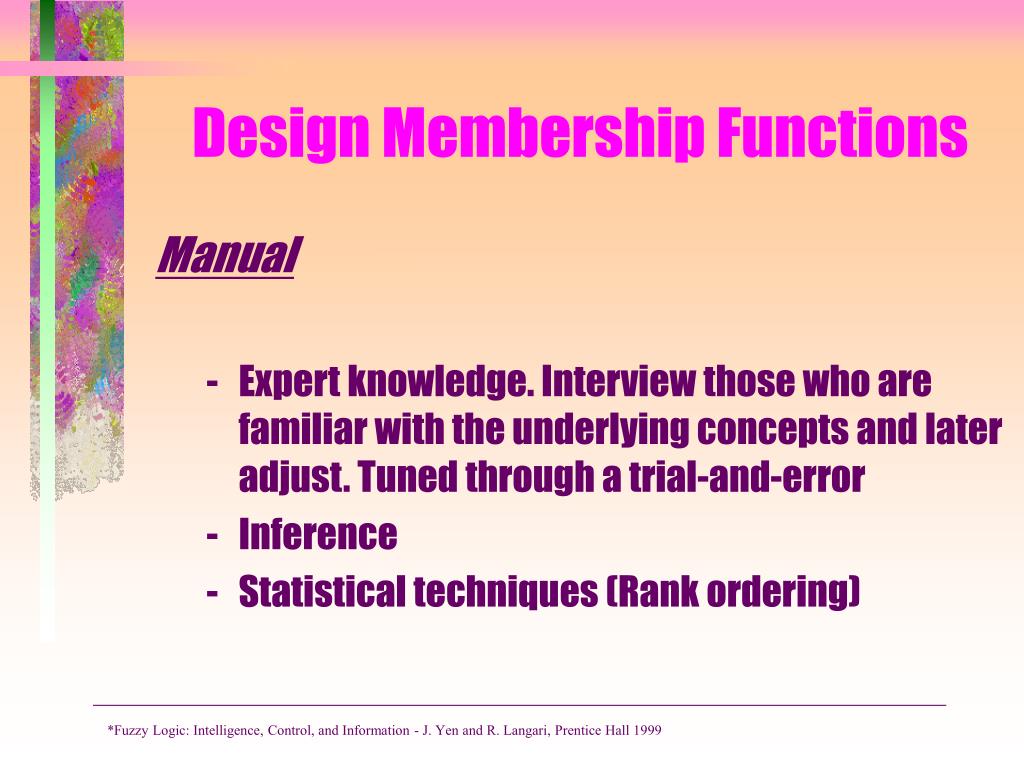 Design Membership Functions

Manual

- Expert knowledge. Interview those who are familiar with the underlying concepts and later adjust. Tuned through a trial-and-error
- Inference
- Statistical techniques (Rank ordering)

*Fuzzy Logic: Intelligence, Control, and Information - J. Yen and R. Langari, Prentice Hall 1999